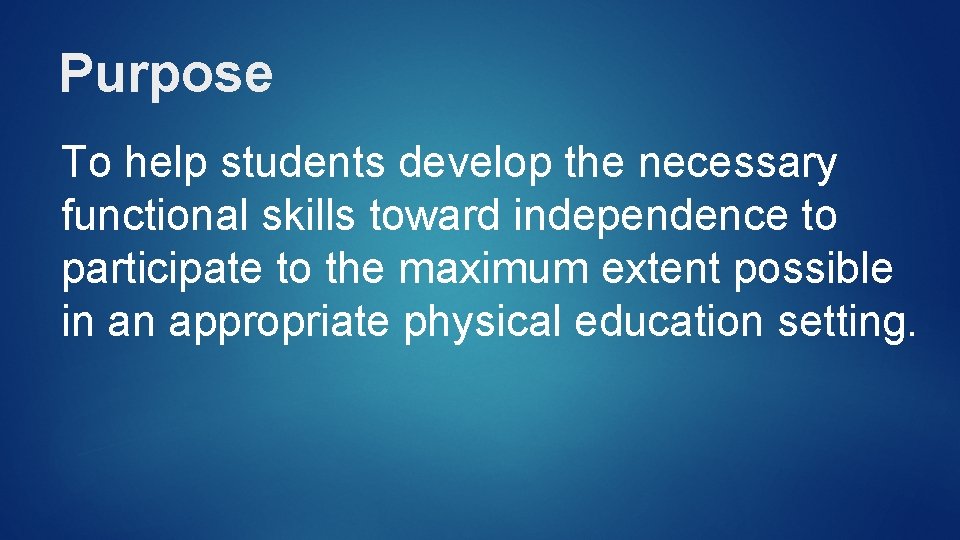 Purpose

To help students develop the necessary functional skills toward independence to participate to the maximum extent possible in an appropriate physical education setting.